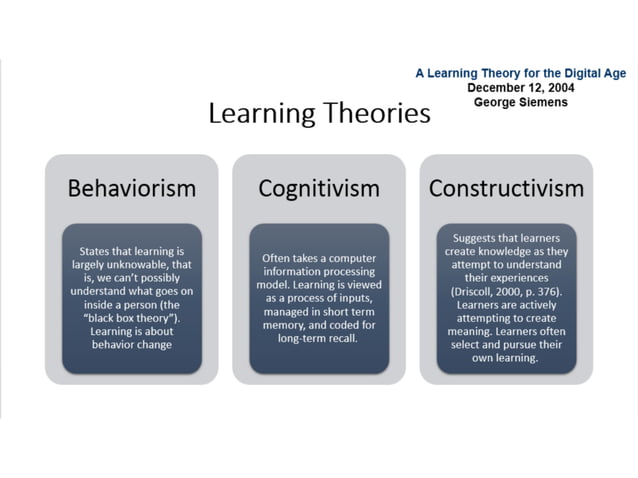 A Learning Theory for the Digital Age
December 12, 2004
George Siemens

Learning Theories

Behaviorism

States that learning is largely unknowable, that is, we can't possibly understand what goes on inside a person (the "black box theory"). Learning is about behavior change

Cognitivism

Often takes a computer information processing model. Learning is viewed as a process of inputs, managed in short term memory, and coded for long-term recall.

Constructivism

Suggests that learners create knowledge as they attempt to understand their experiences (Driscoll, 2000, p. 376). Learners are actively attempting to create meaning. Learners often select and pursue their own learning.